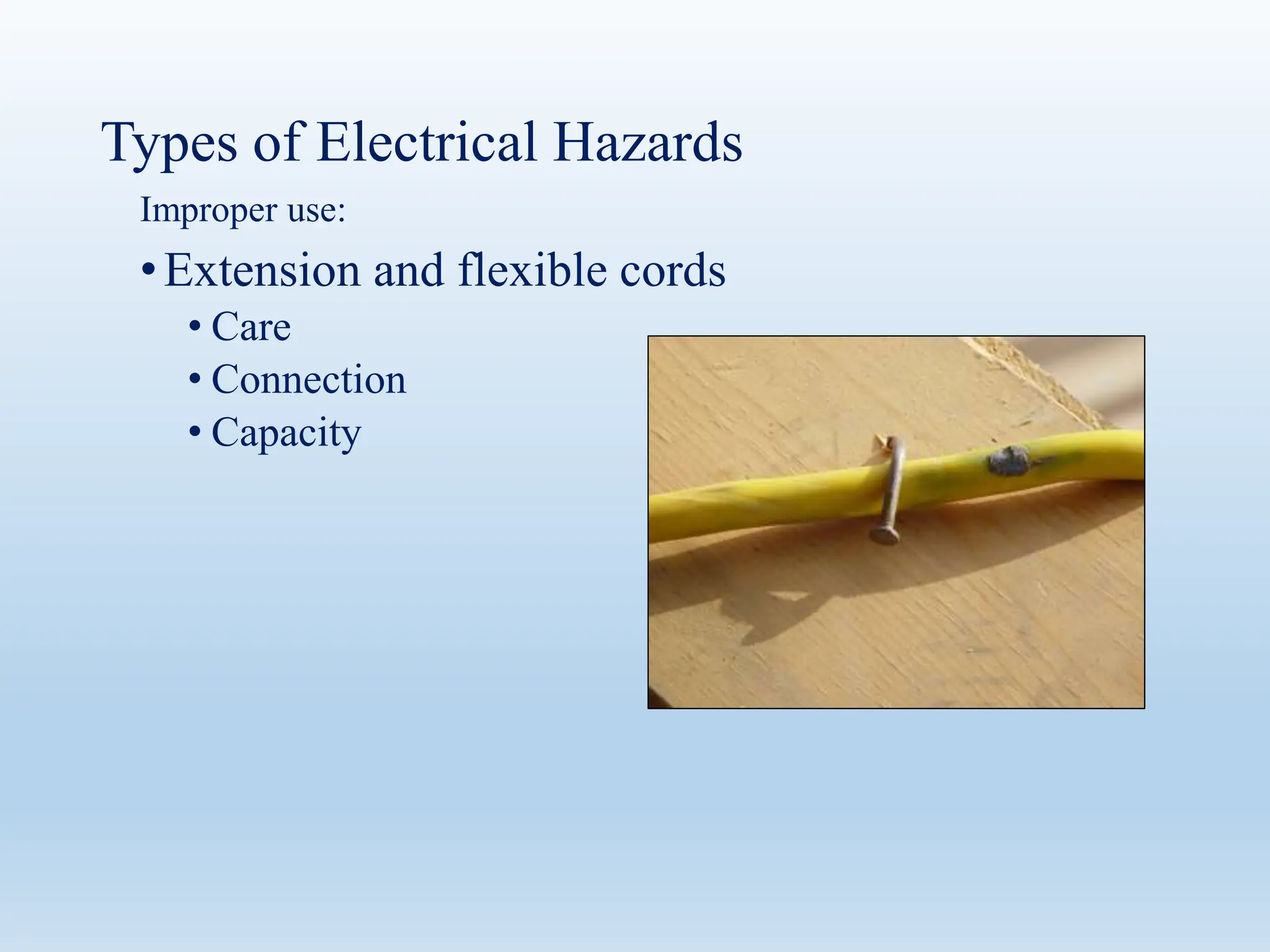 Types of Electrical Hazards

Improper use:

• Extension and flexible cords
  • Care
  • Connection
  • Capacity